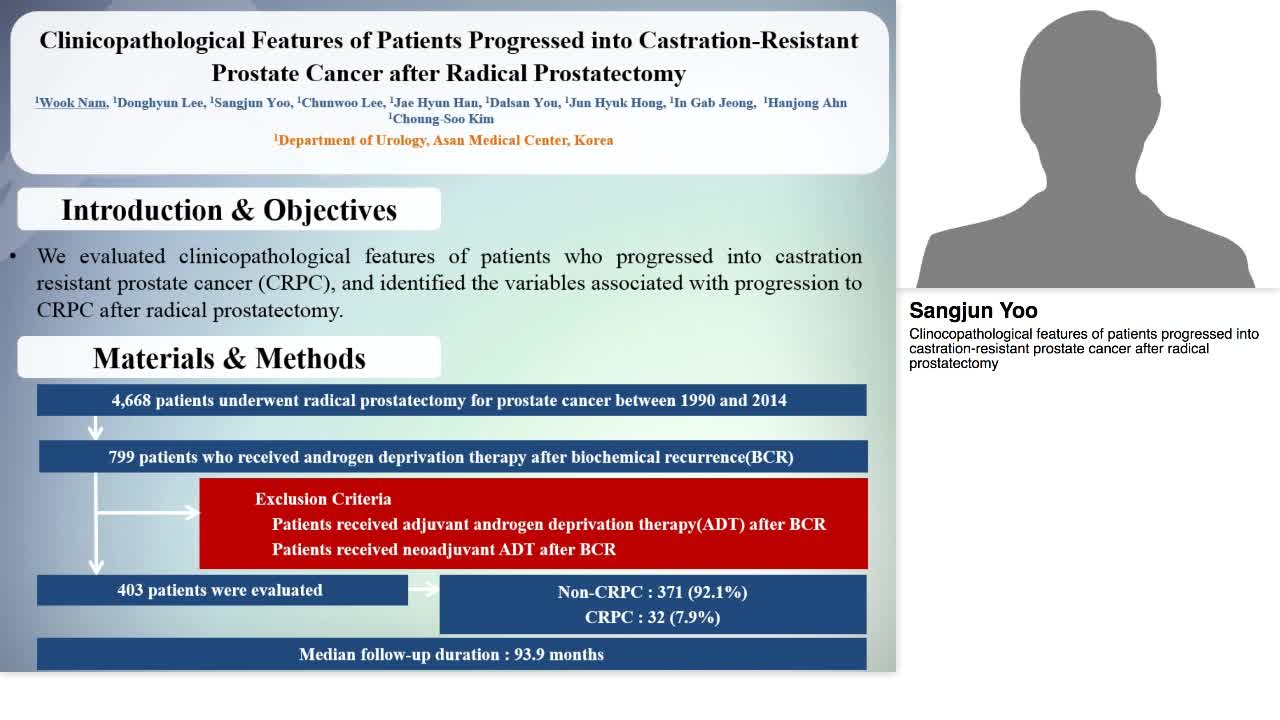 Clinicopathological Features of Patients Progressed into Castration-Resistant Prostate Cancer after Radical Prostatectomy

$^1$Wook Nam, $^1$Donghyun Lee, $^1$Sangjun Yoo, $^1$Chunwoo Lee, $^1$Jae Hyun Han, $^1$Dalsan You, $^1$Jun Hyuk Hong, $^1$In Gab Jeong, $^1$Hanjong Ahn $^1$Choung-Soo Kim

$^1$Department of Urology, Asan Medical Center, Korea

Introduction & Objectives

• We evaluated clinicopathological features of patients who progressed into castration resistant prostate cancer (CRPC), and identified the variables associated with progression to CRPC after radical prostatectomy.

Materials & Methods

4,668 patients underwent radical prostatectomy for prostate cancer between 1990 and 2014

799 patients who received androgen deprivation therapy after biochemical recurrence(BCR)

Exclusion Criteria
Patients received adjuvant androgen deprivation therapy(ADT) after BCR
Patients received neoadjuvant ADT after BCR

403 patients were evaluated

Non-CRPC : 371 (92.1%)
CRPC : 32 (7.9%)

Median follow-up duration : 93.9 months

Sangjun Yoo
Clinocopathological features of patients progressed into castration-resistant prostate cancer after radical prostatectomy